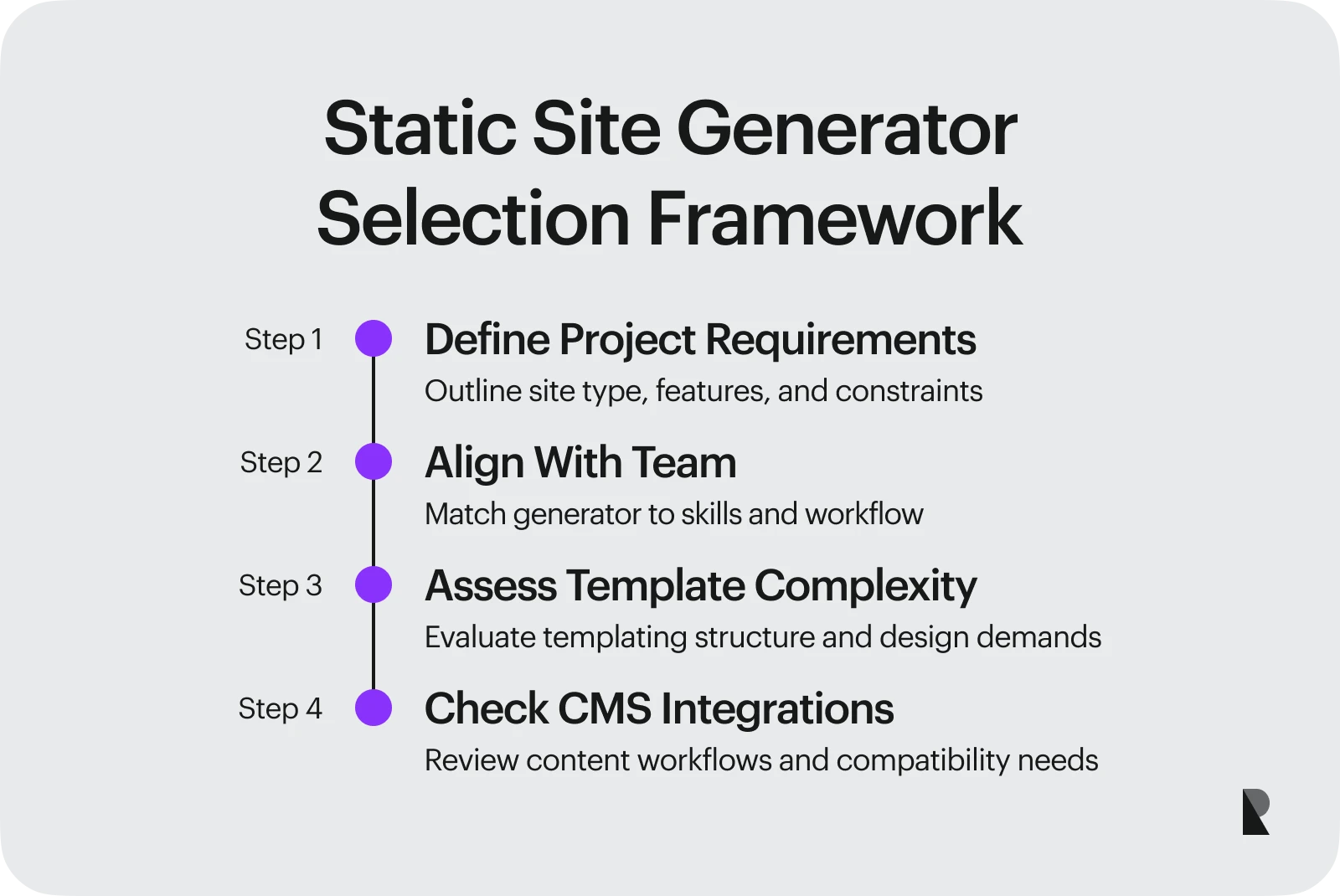 Static Site Generator Selection Framework

Step 1

Define Project Requirements

Outline site type, features, and constraints

Step 2

Align With Team

Match generator to skills and workflow

Step 3

Assess Template Complexity

Evaluate templating structure and design demands

Step 4

Check CMS Integrations

Review content workflows and compatibility needs